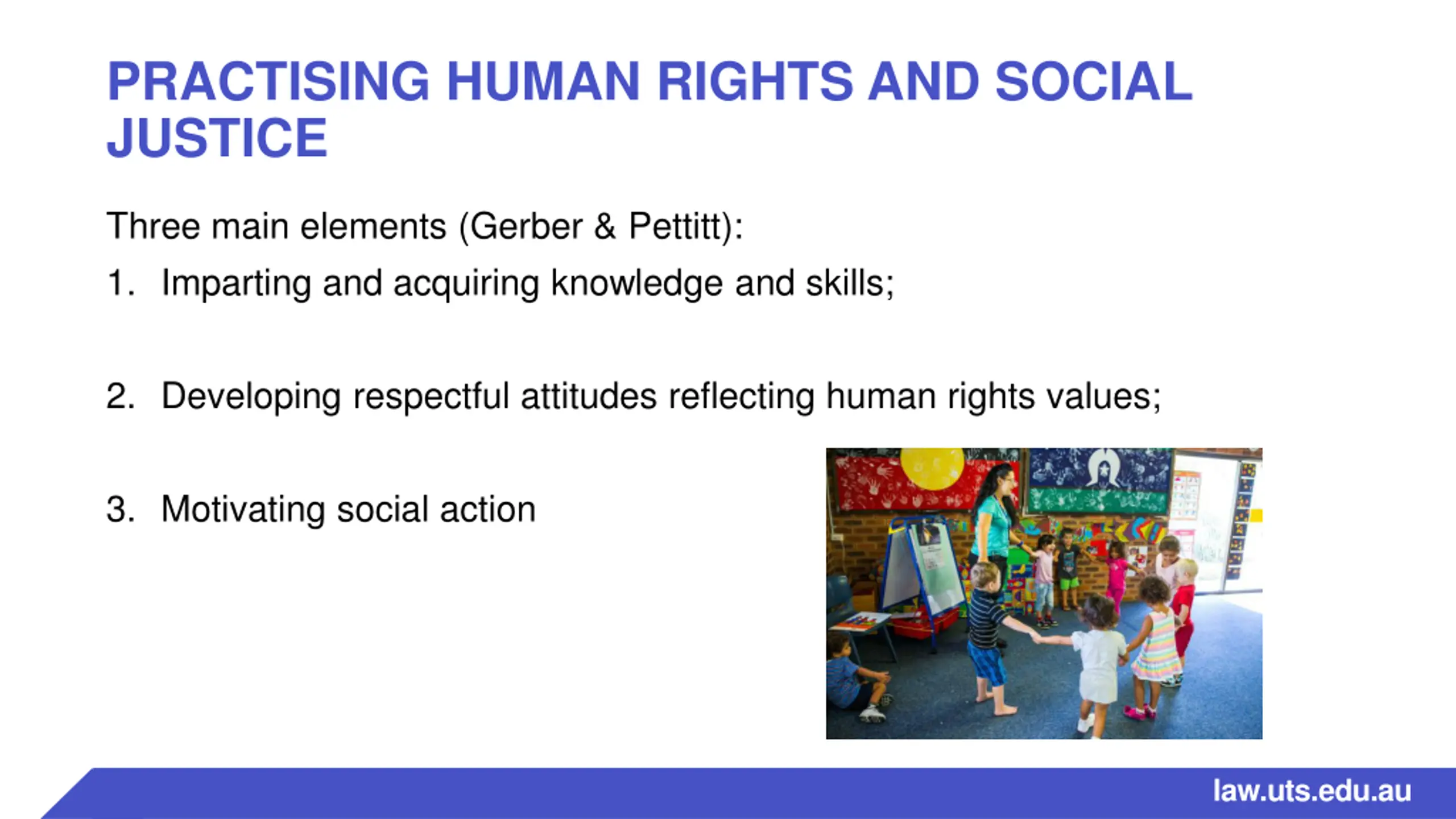 PRACTISING HUMAN RIGHTS AND SOCIAL JUSTICE

Three main elements (Gerber & Pettitt):

1. Imparting and acquiring knowledge and skills;

2. Developing respectful attitudes reflecting human rights values;

3. Motivating social action

law.uts.edu.au